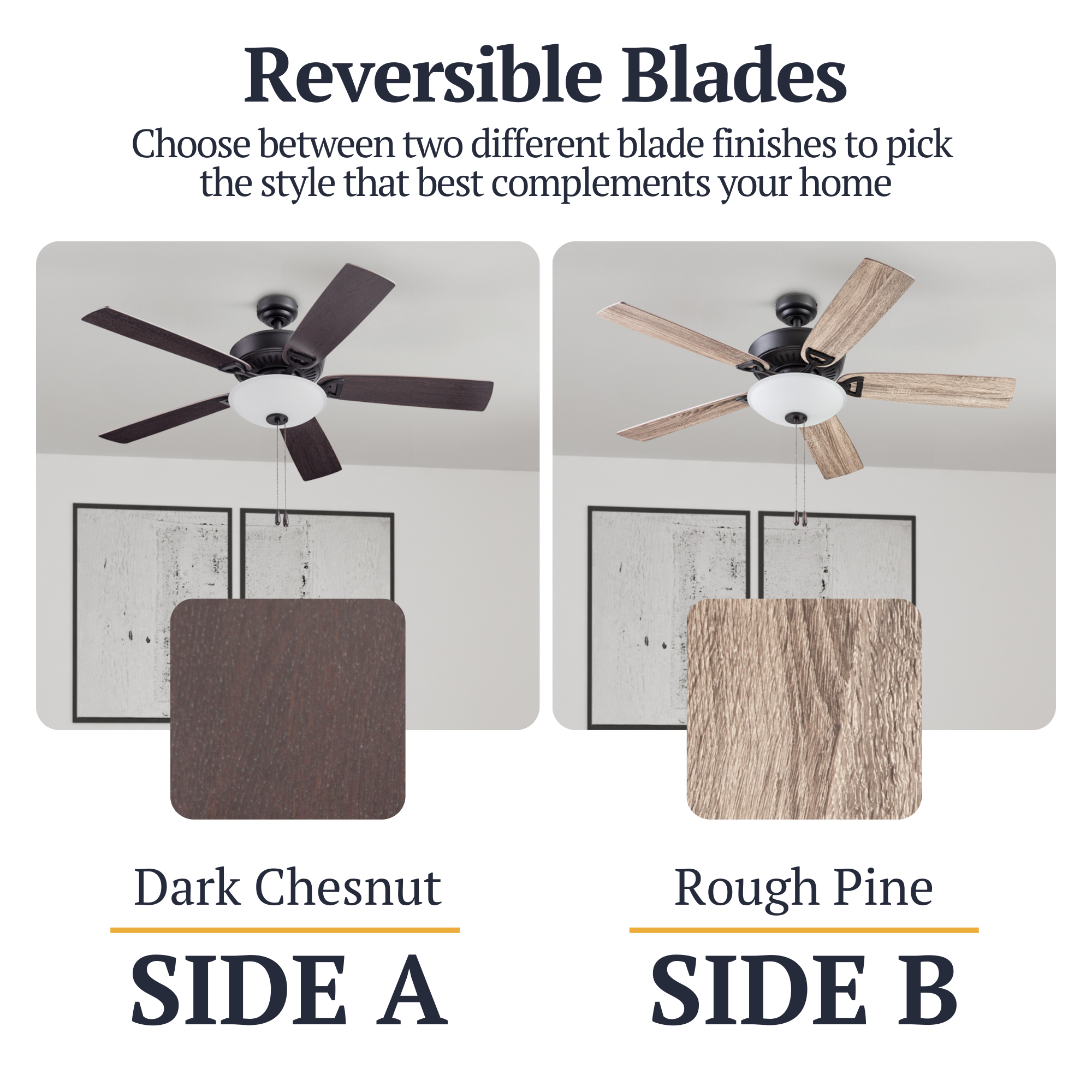 Reversible Blades

Choose between two different blade finishes to pick the style that best complements your home

Dark Chesnut

SIDE A

Rough Pine

SIDE B